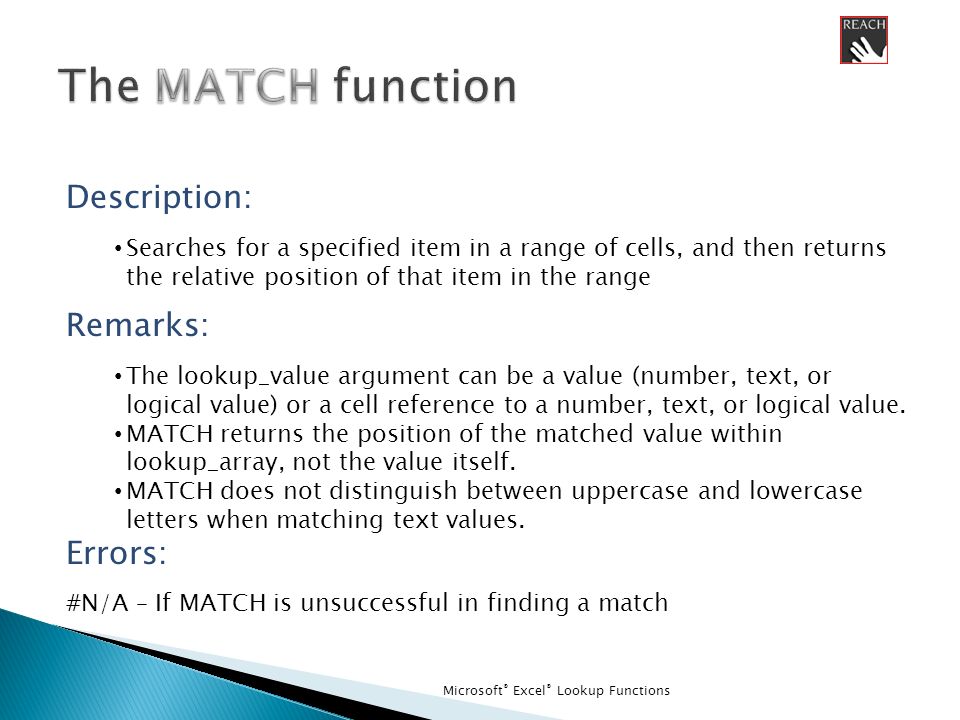 REACH

The MATCH function

Description:

• Searches for a specified item in a range of cells, and then returns the relative position of that item in the range

Remarks:

• The lookup_value argument can be a value (number, text, or logical value) or a cell reference to a number, text, or logical value.
• MATCH returns the position of the matched value within lookup_array, not the value itself.
• MATCH does not distinguish between uppercase and lowercase letters when matching text values.

Errors:

#N/A – If MATCH is unsuccessful in finding a match

Microsoft® Excel® Lookup Functions